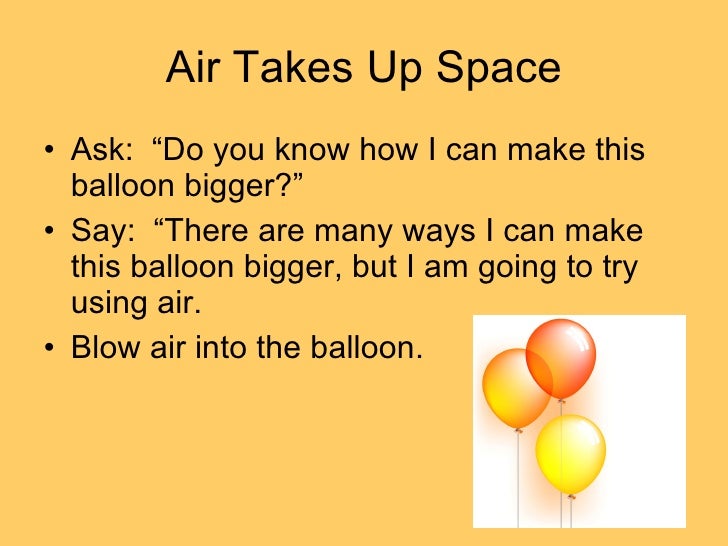 Air Takes Up Space

• Ask: “Do you know how I can make this balloon bigger?”
• Say: “There are many ways I can make this balloon bigger, but I am going to try using air.
• Blow air into the balloon.